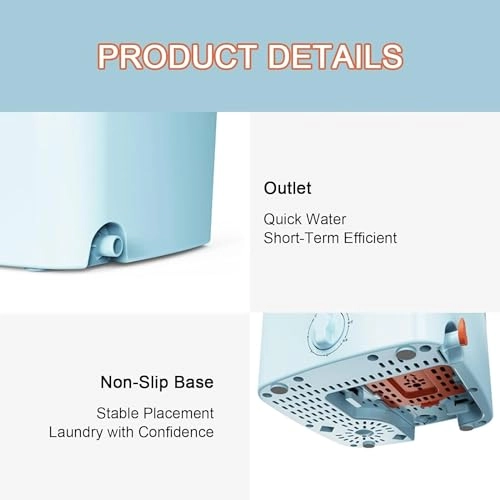 PRODUCT DETAILS

Outlet

Quick Water
Short-Term Efficient

Non-Slip Base

Stable Placement
Laundry with Confidence